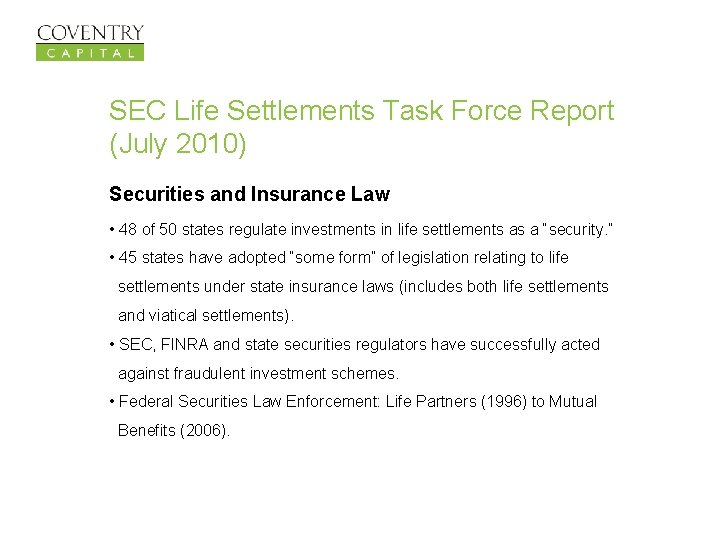 COVENTRY
CAPITAL

SEC Life Settlements Task Force Report (July 2010)

Securities and Insurance Law

• 48 of 50 states regulate investments in life settlements as a "security."

• 45 states have adopted "some form" of legislation relating to life settlements under state insurance laws (includes both life settlements and viatical settlements).

• SEC, FINRA and state securities regulators have successfully acted against fraudulent investment schemes.

• Federal Securities Law Enforcement: Life Partners (1996) to Mutual Benefits (2006).